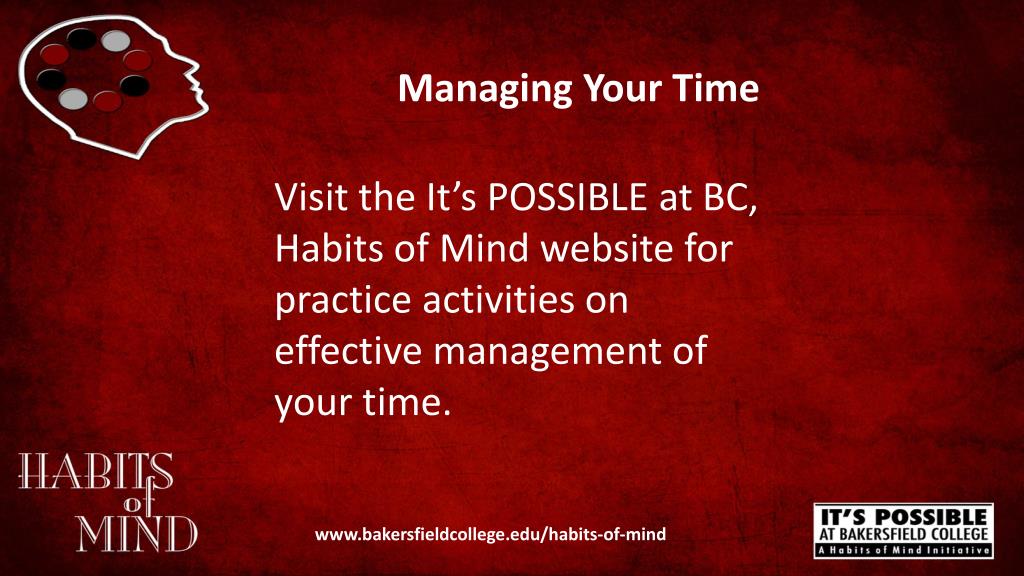 Managing Your Time

Visit the It's POSSIBLE at BC, Habits of Mind website for practice activities on effective management of your time.

HABITS of MIND

www.bakersfieldcollege.edu/habits-of-mind

IT'S POSSIBLE AT BAKERSFIELD COLLEGE A Habits of Mind Initiative